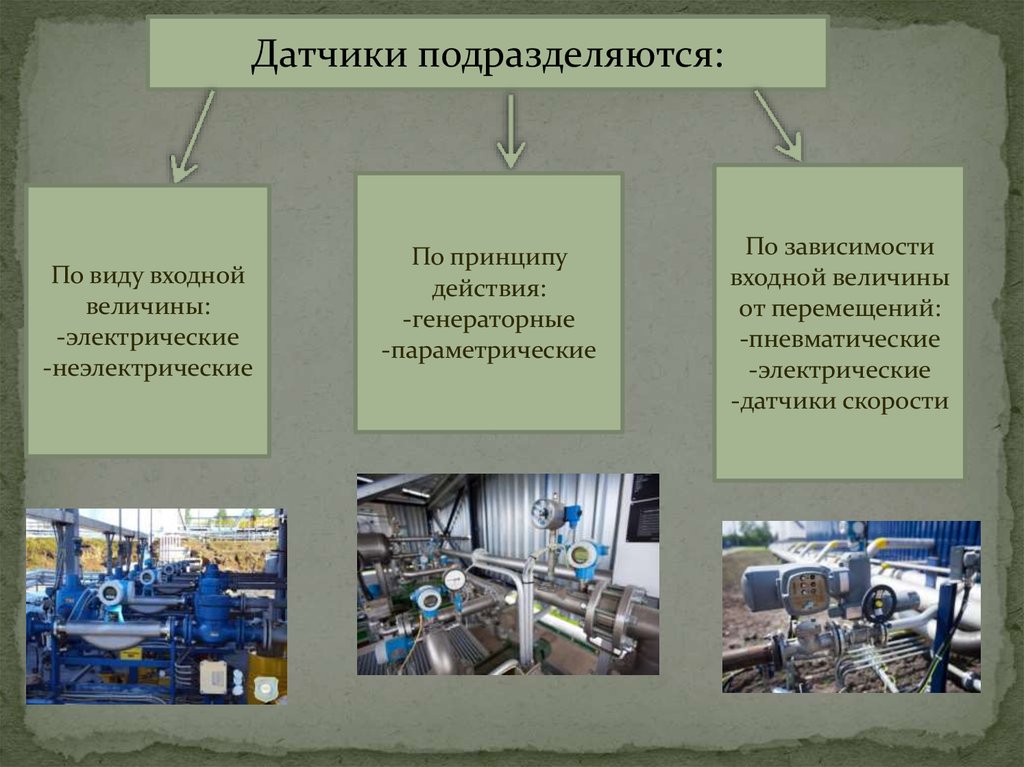 Датчики подразделяются:

По виду входной величины:
-электрические
-неэлектрические

По принципу действия:
-генераторные
-параметрические

По зависимости входной величины от перемещений:
-пневматические
-электрические
-датчики скорости